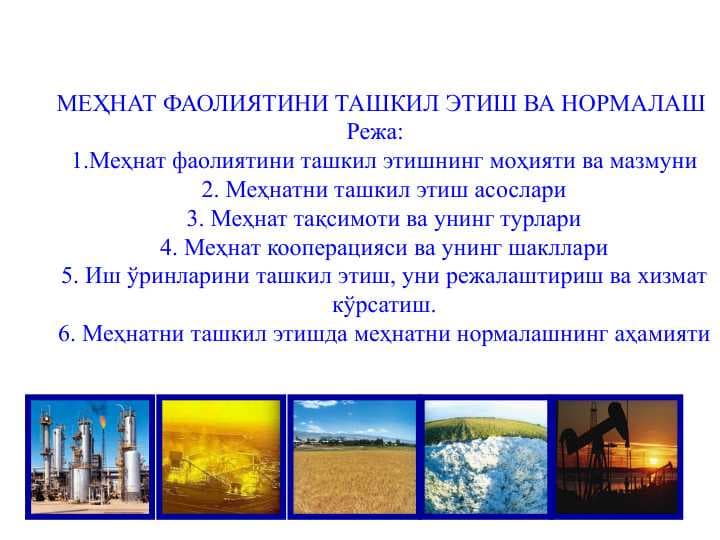 МЕҲНАТ ФАОЛИЯТИНИ ТАШКИЛ ЭТИШ ВА НОРМАЛАШ
Режа:
1.Меҳнат фаолиятини ташкил этишнинг моҳияти ва мазмуни
2. Меҳнатни ташкил этиш асослари
3. Меҳнат тақсимоти ва унинг турлари
4. Меҳнат кооперацияси ва унинг шакллари
5. Иш ўринларини ташкил этиш, уни режалаштириш ва хизмат кўрсатиш.
6. Меҳнатни ташкил этишда меҳнатни нормалашнинг аҳамияти